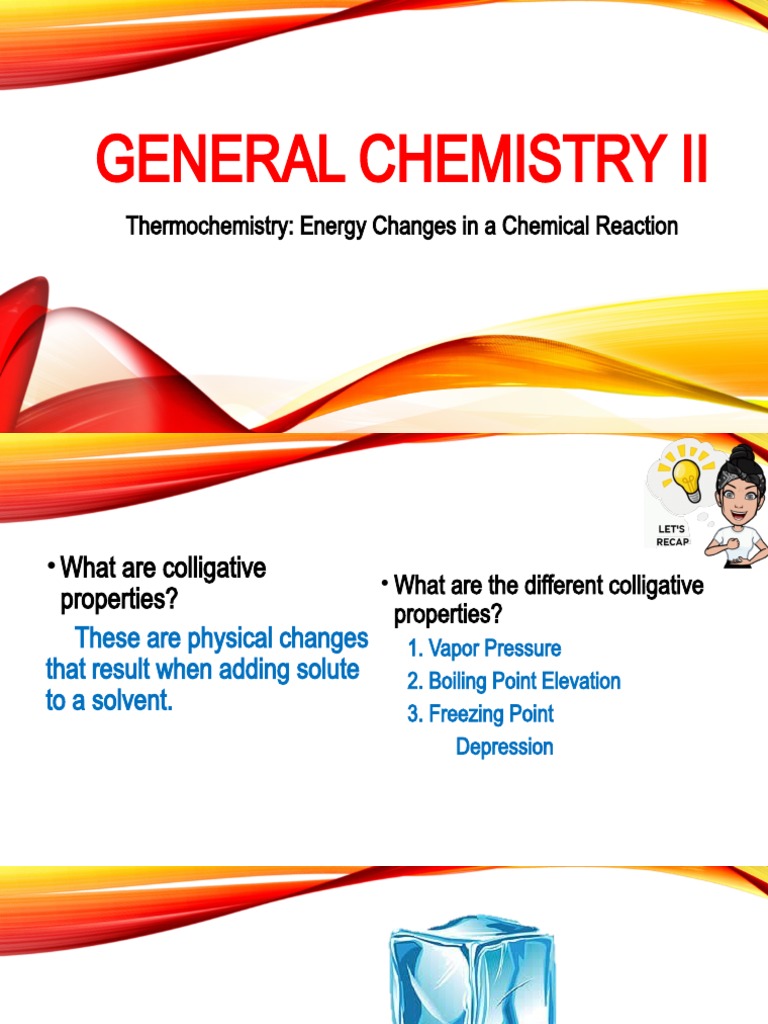 GENERAL CHEMISTRY II

Thermochemistry: Energy Changes in a Chemical Reaction

LET'S RECAP

• What are colligative properties?

These are physical changes that result when adding solute to a solvent.

• What are the different colligative properties?

1. Vapor Pressure
2. Boiling Point Elevation
3. Freezing Point Depression